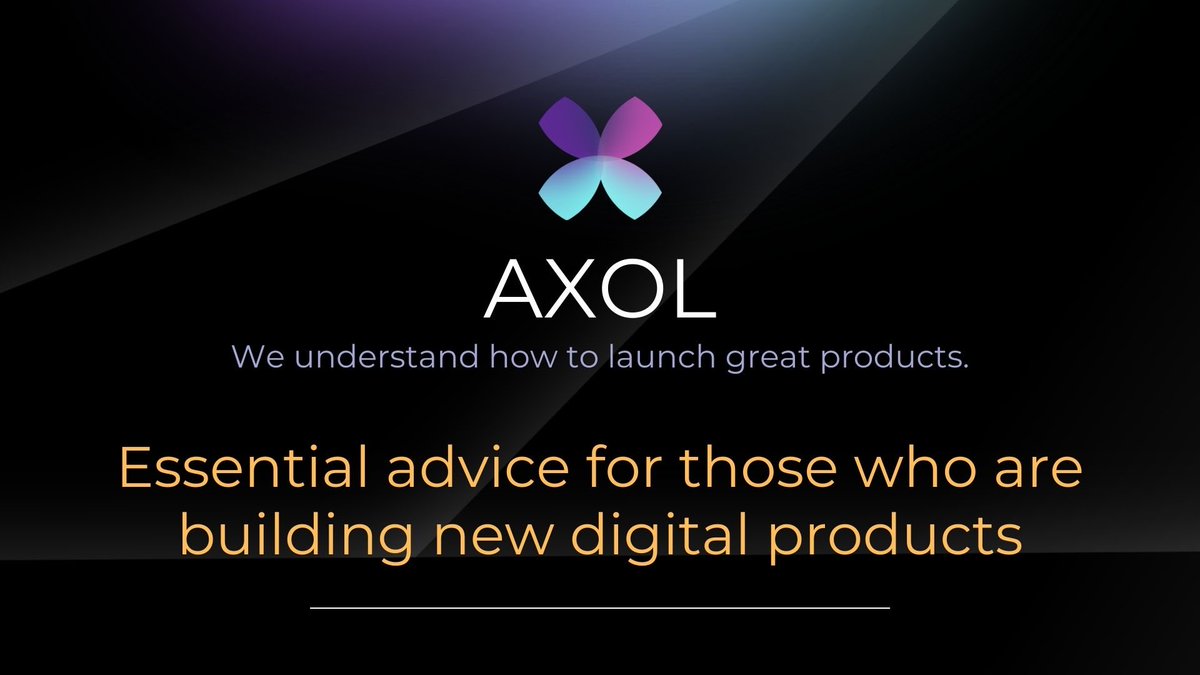 AXOL

We understand how to launch great products.

Essential advice for those who are building new digital products